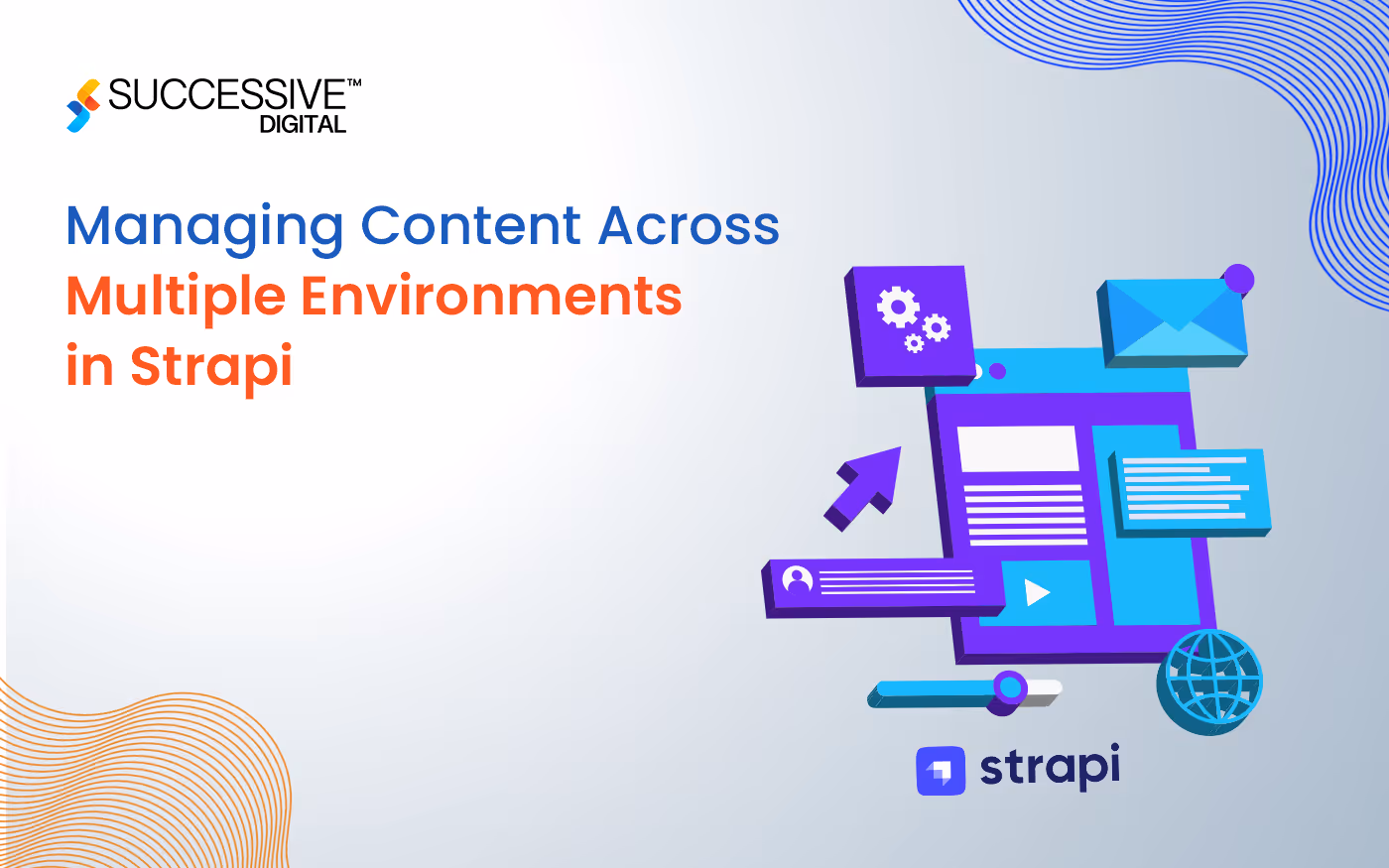 SUCCESSIVE™
DIGITAL

Managing Content Across Multiple Environments in Strapi

strapi